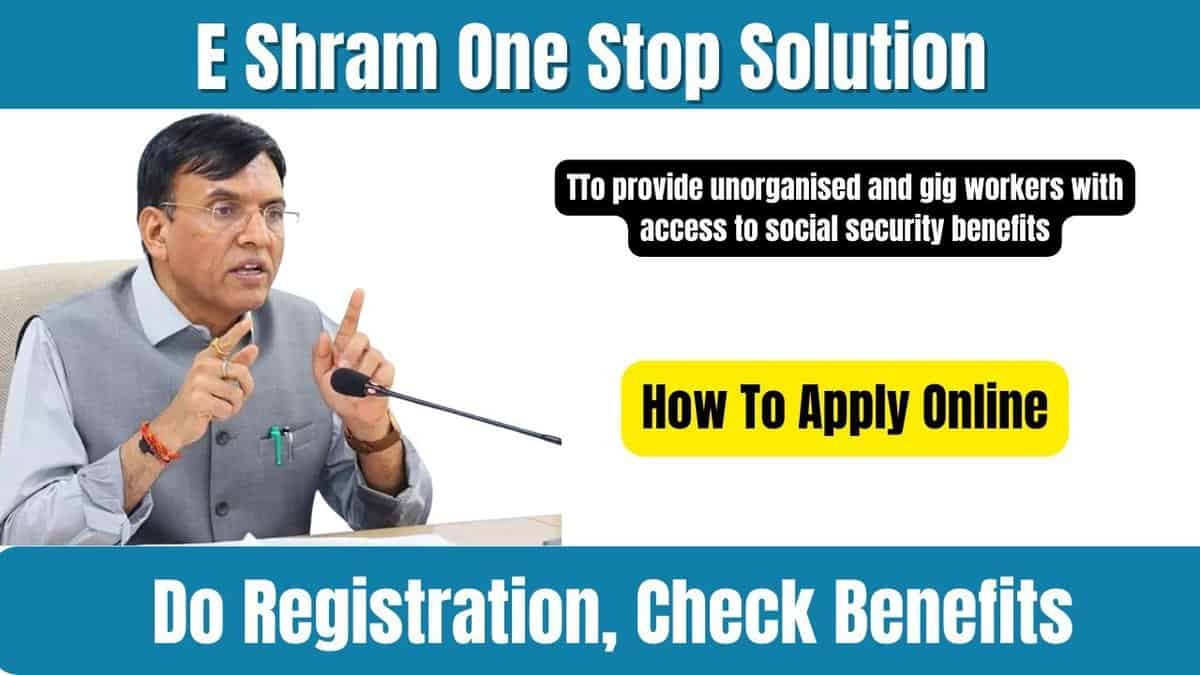 E Shram One Stop Solution

TTo provide unorganised and gig workers with access to social security benefits

How To Apply Online

Do Registration, Check Benefits